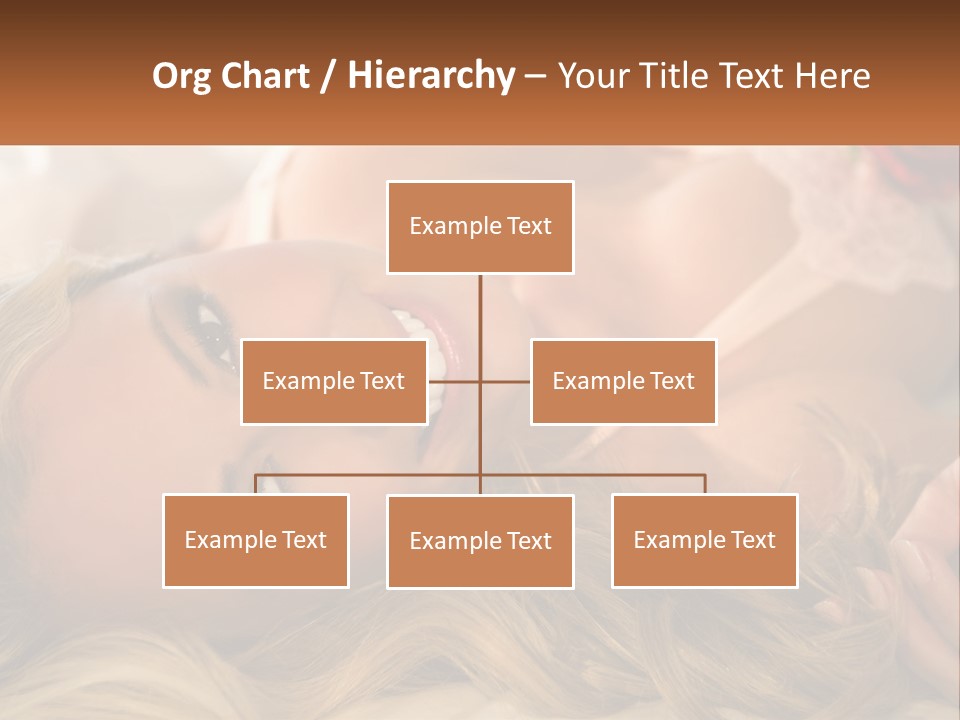 Org Chart / Hierarchy – Your Title Text Here

Example Text

Example Text

Example Text

Example Text

Example Text

Example Text